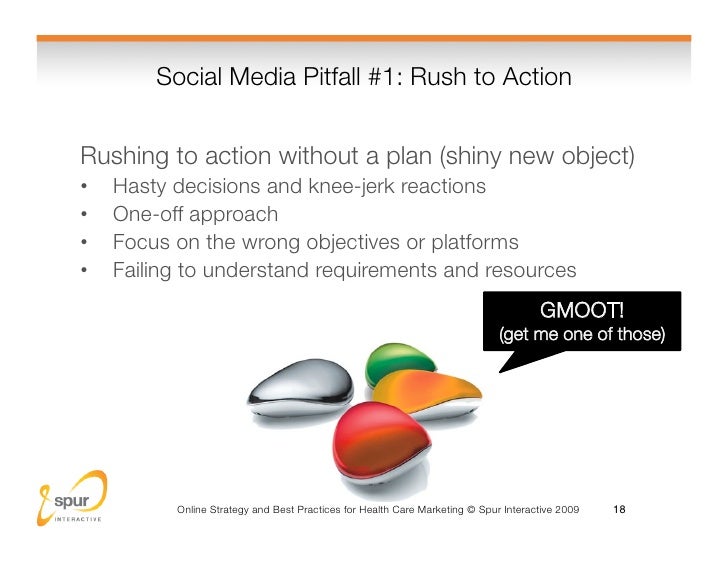 Social Media Pitfall #1: Rush to Action

Rushing to action without a plan (shiny new object)
• Hasty decisions and knee-jerk reactions
• One-off approach
• Focus on the wrong objectives or platforms
• Failing to understand requirements and resources

GMOOT!
(get me one of those)

spur
INTERACTIVE

Online Strategy and Best Practices for Health Care Marketing © Spur Interactive 2009 18